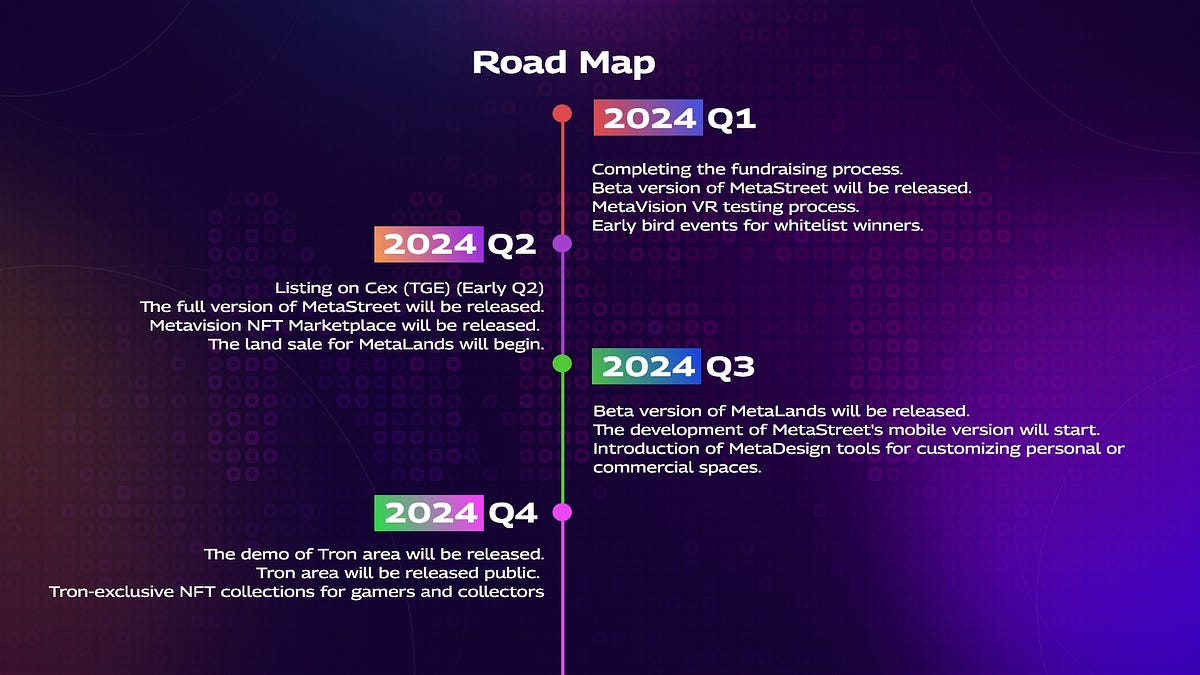 Road Map

2024 Q1

Completing the fundraising process.
Beta version of MetaStreet will be released.
MetaVision VR testing process.
Early bird events for whitelist winners.

2024 Q2

Listing on Cex (TGE) (Early Q2)
The full version of MetaStreet will be released.
Metavision NFT Marketplace will be released.
The land sale for MetaLands will begin.

2024 Q3

Beta version of MetaLands will be released.
The development of MetaStreet's mobile version will start.
Introduction of MetaDesign tools for customizing personal or commercial spaces.

2024 Q4

The demo of Tron area will be released.
Tron area will be released public.
Tron-exclusive NFT collections for gamers and collectors